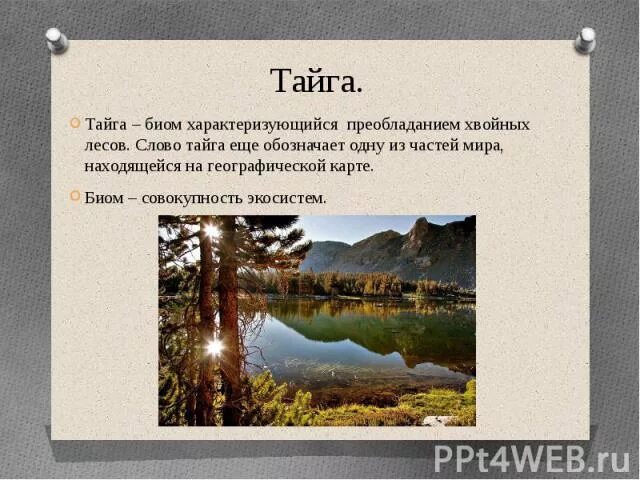 Тайга.

Тайга – биом характеризующийся  преобладанием хвойных лесов. Слово тайга еще обозначает одну из частей мира, находящейся на географической карте.

Биом – совокупность экосистем.

PPt4WEB.ru